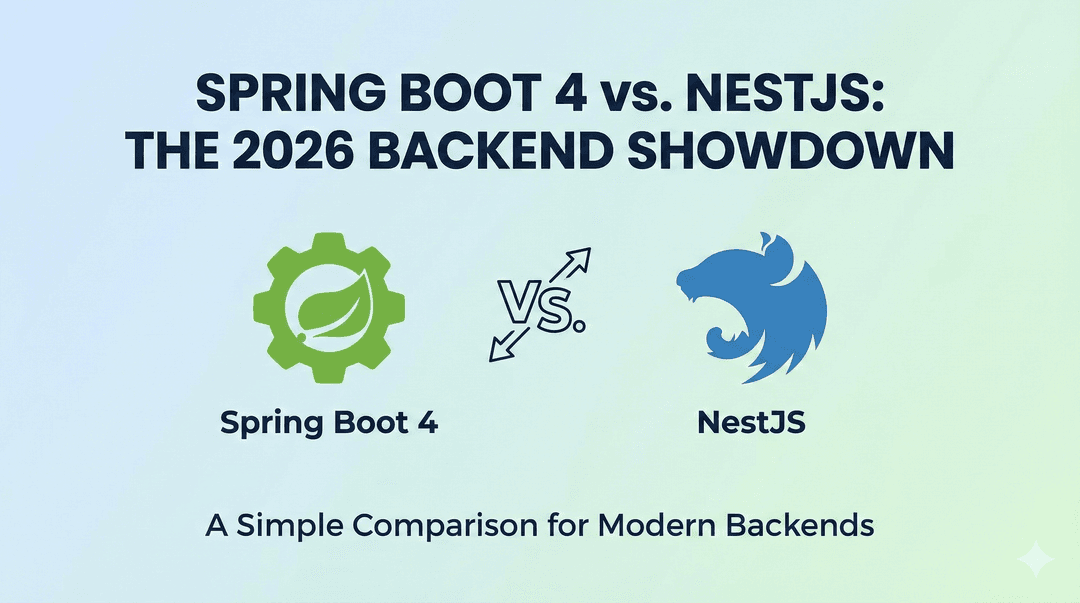 SPRING BOOT 4 vs. NESTJS:
THE 2026 BACKEND SHOWDOWN

VS.

Spring Boot 4

NestJS

A Simple Comparison for Modern Backends